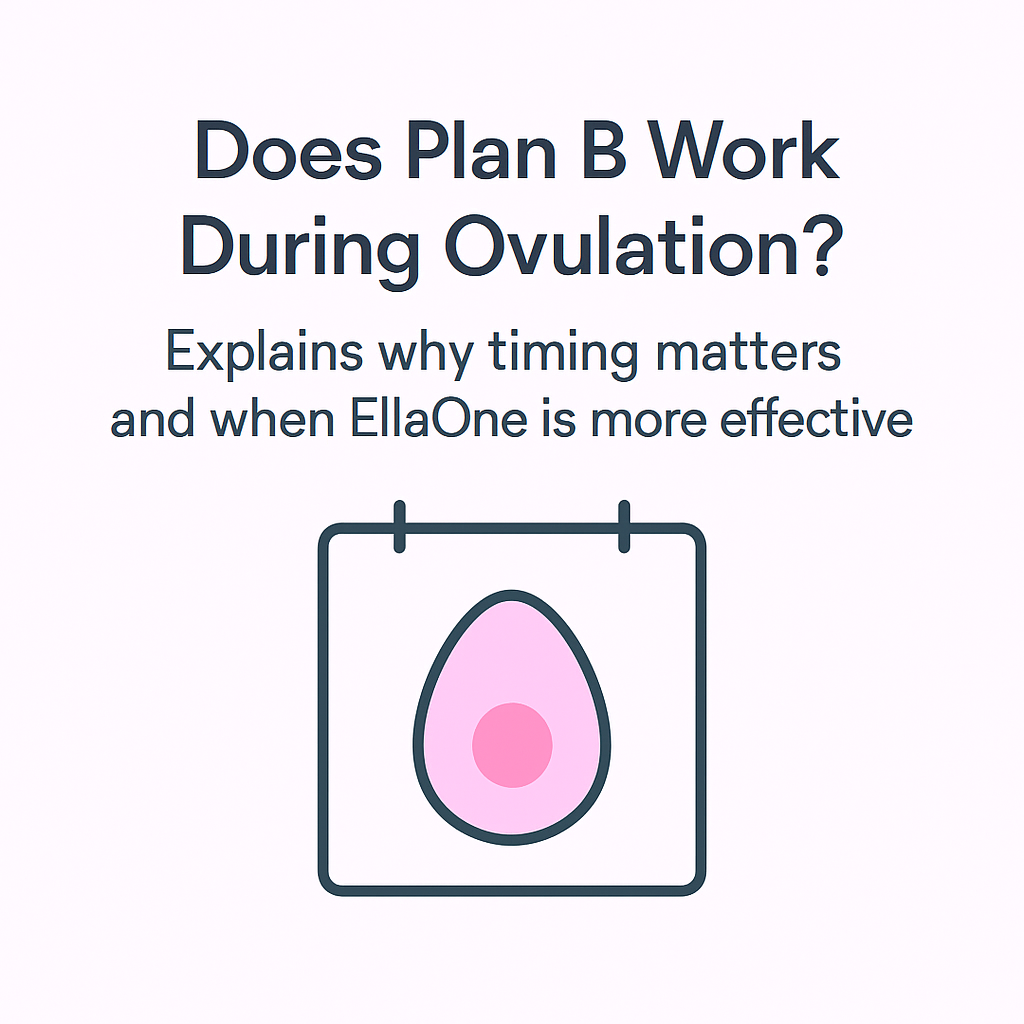 Does Plan B Work During Ovulation?

Explains why timing matters and when EllaOne is more effective